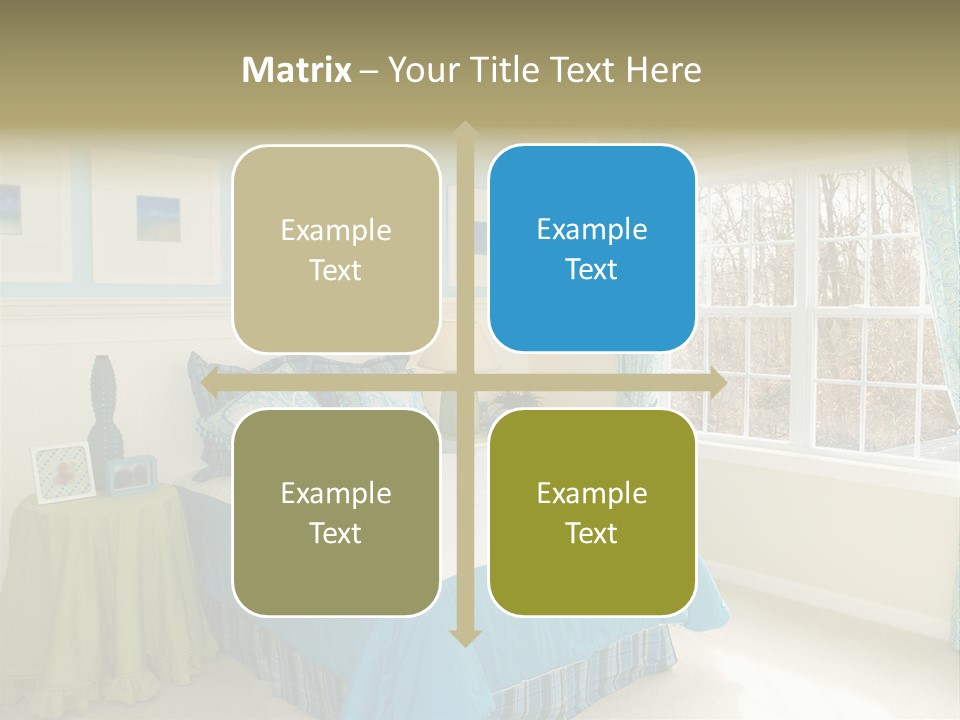 Matrix – Your Title Text Here

Example Text

Example Text

Example Text

Example Text